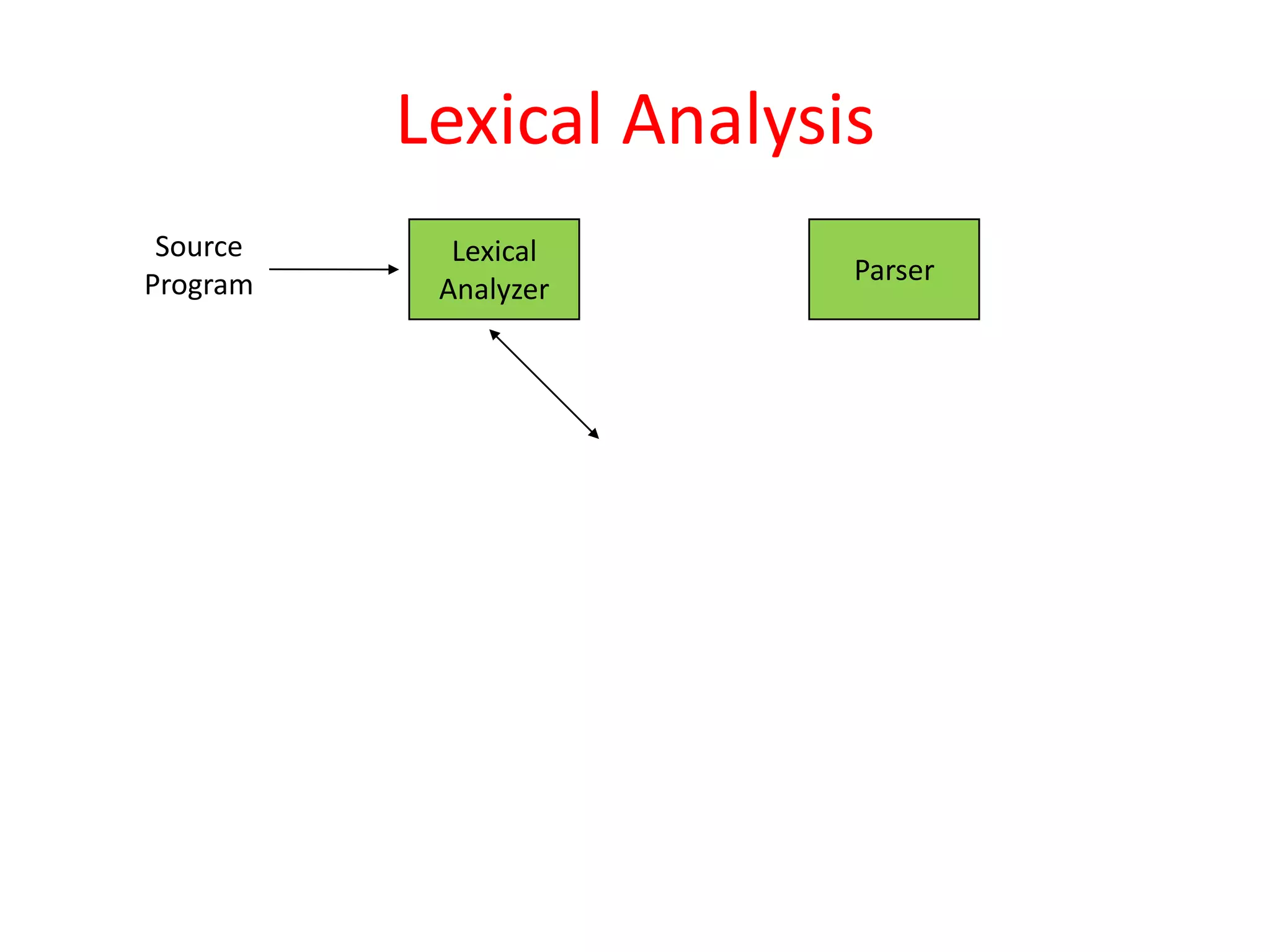 Lexical Analysis

Source Program

Lexical Analyzer

Parser